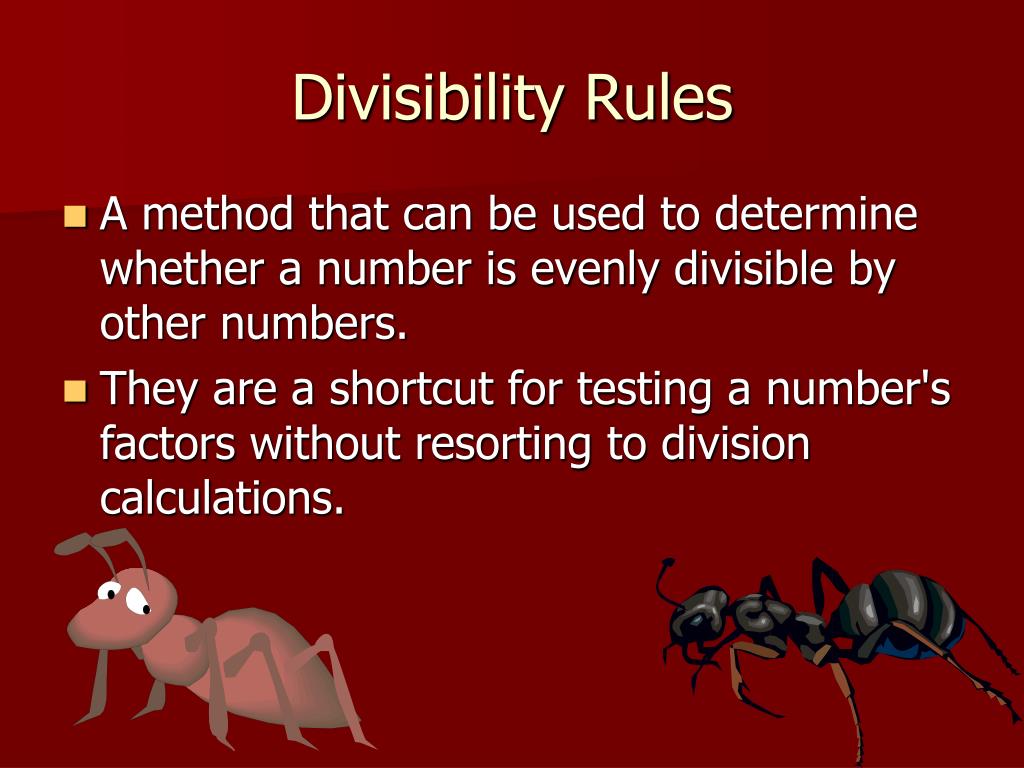 Divisibility Rules

A method that can be used to determine whether a number is evenly divisible by other numbers.

They are a shortcut for testing a number's factors without resorting to division calculations.